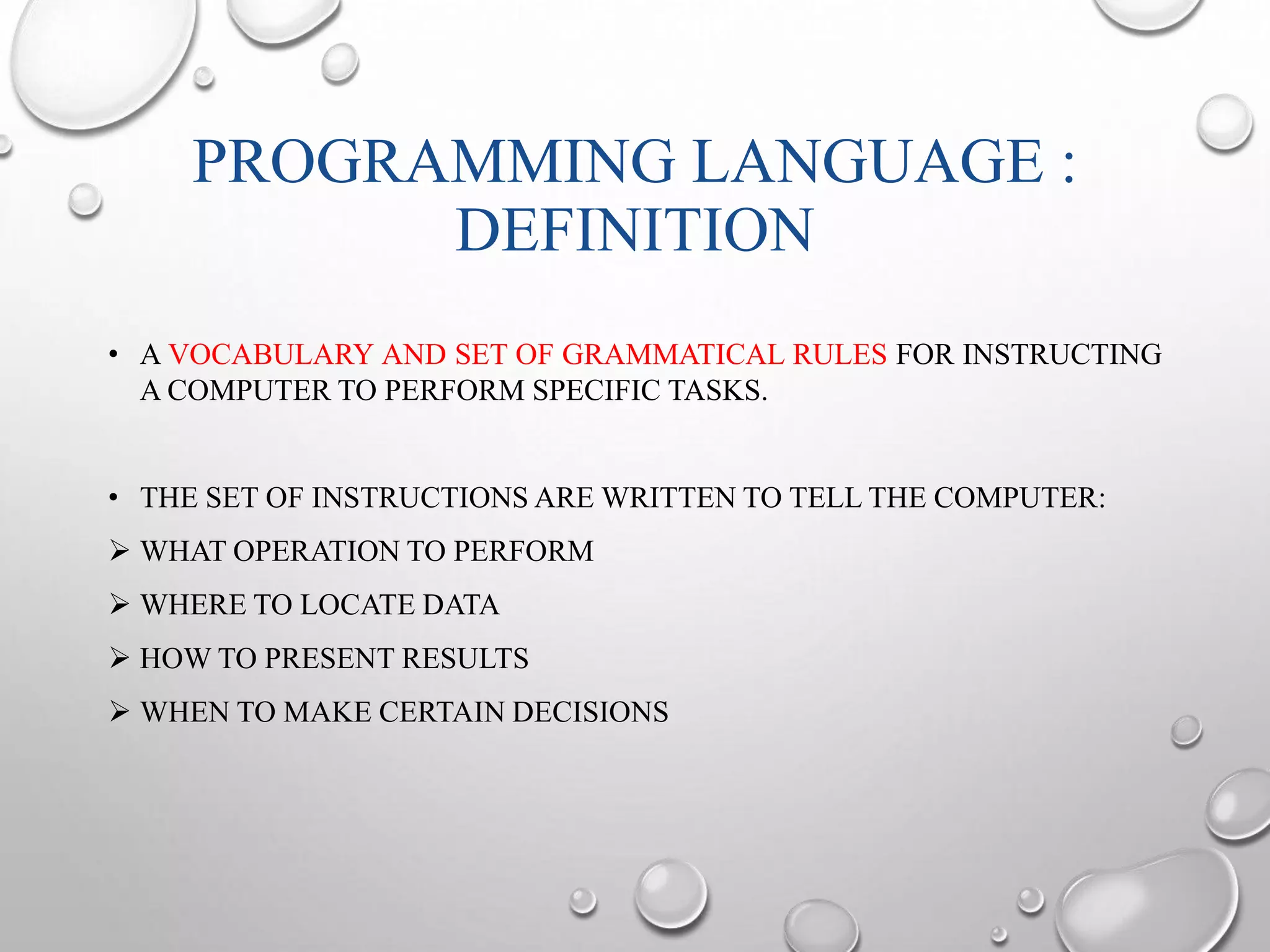 PROGRAMMING LANGUAGE : DEFINITION

• A VOCABULARY AND SET OF GRAMMATICAL RULES FOR INSTRUCTING A COMPUTER TO PERFORM SPECIFIC TASKS.

• THE SET OF INSTRUCTIONS ARE WRITTEN TO TELL THE COMPUTER:

➢ WHAT OPERATION TO PERFORM

➢ WHERE TO LOCATE DATA

➢ HOW TO PRESENT RESULTS

➢ WHEN TO MAKE CERTAIN DECISIONS